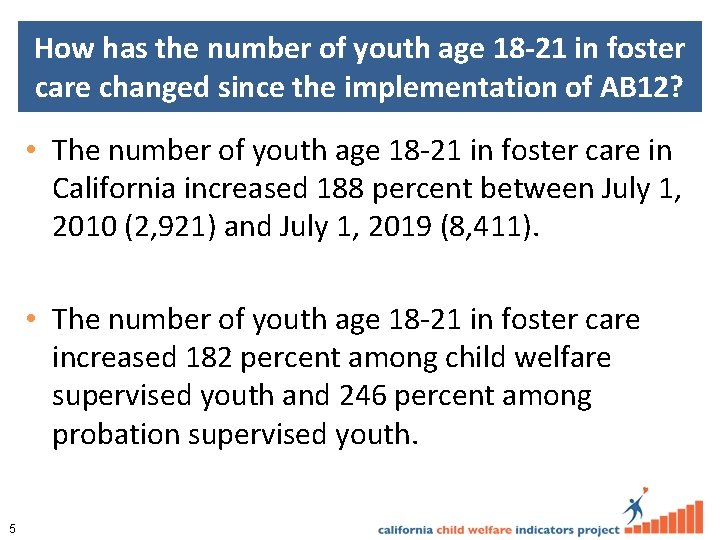 How has the number of youth age 18-21 in foster care changed since the implementation of AB12?

• The number of youth age 18-21 in foster care in California increased 188 percent between July 1, 2010 (2,921) and July 1, 2019 (8,411).

• The number of youth age 18-21 in foster care increased 182 percent among child welfare supervised youth and 246 percent among probation supervised youth.

5

california child welfare indicators project